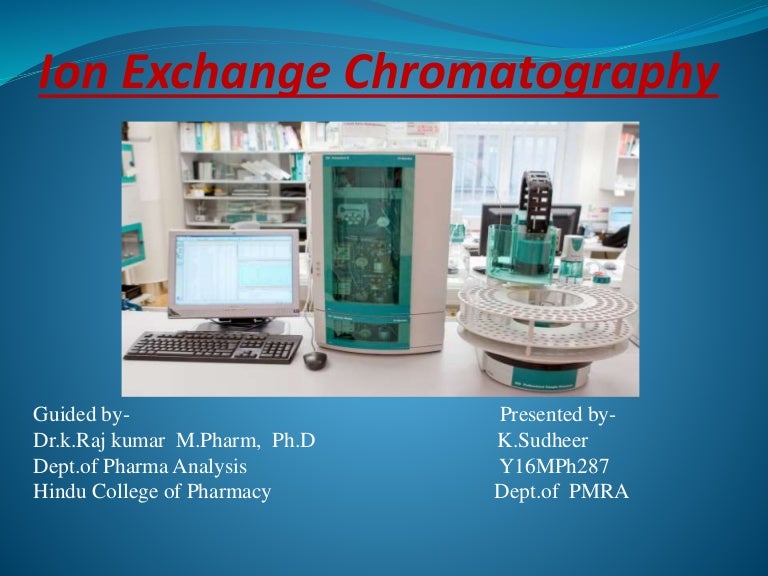 Ion Exchange Chromatography

Guided by-
Dr.k.Raj kumar M.Pharm, Ph.D
Dept.of Pharma Analysis
Hindu College of Pharmacy

Presented by-
K.Sudheer
Y16MPh287
Dept.of PMRA